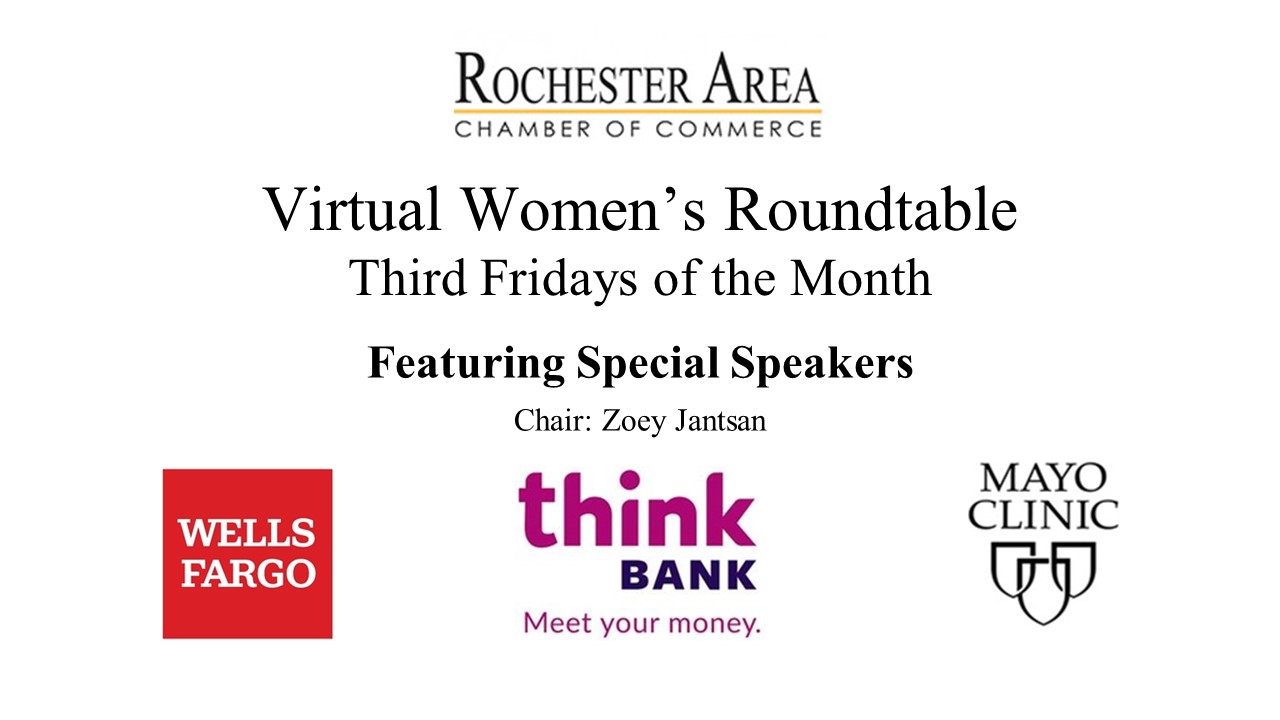 ROCHESTER AREA
CHAMBER OF COMMERCE

Virtual Women's Roundtable
Third Fridays of the Month

Featuring Special Speakers

Chair: Zoey Jantsan

WELLS FARGO

think
BANK
Meet your money.

MAYO CLINIC